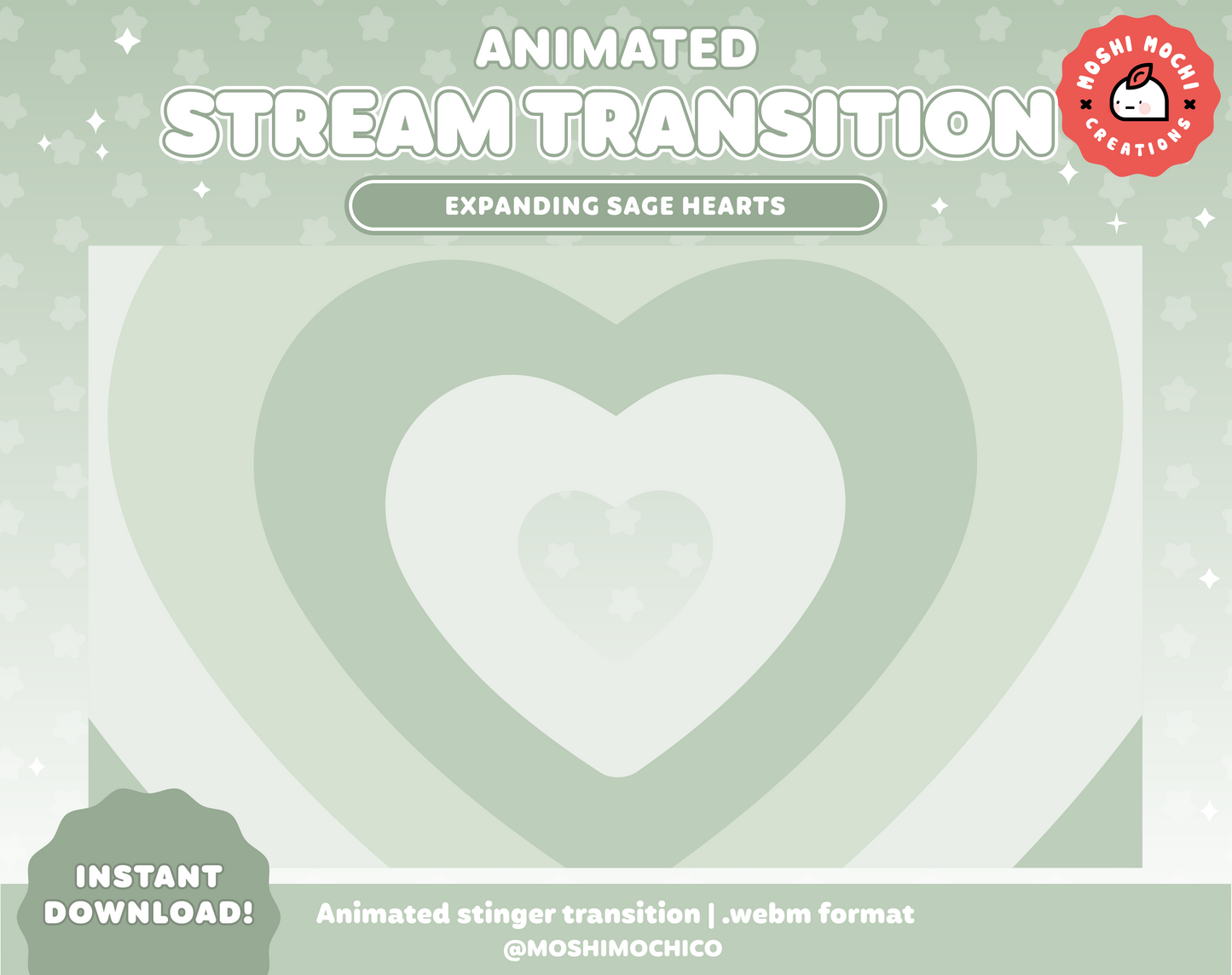 ANIMATED
STREAM TRANSITION

MOSHI MOCHI
CREATIONS

EXPANDING SAGE HEARTS

INSTANT DOWNLOAD!

Animated stinger transition | .webm format
@MOSHIMOCHICO